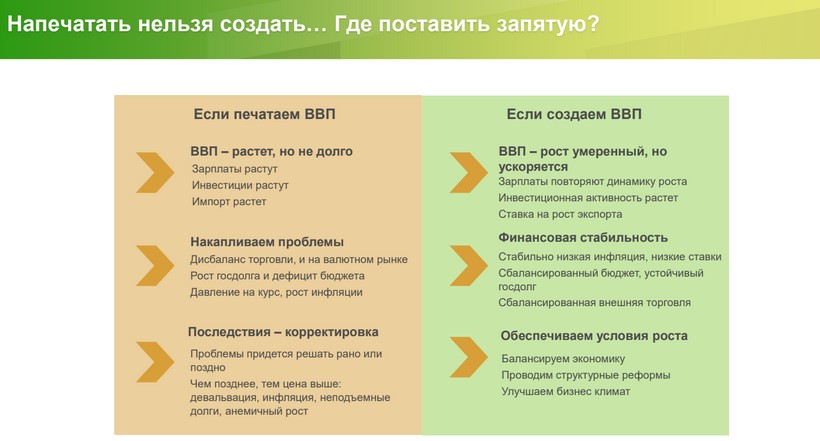 Напечатать нельзя создать… Где поставить запятую?

Если печатаем ВВП

ВВП – растет, но не долго
Зарплаты растут
Инвестиции растут
Импорт растет

Накапливаем проблемы
Дисбаланс торговли, и на валютном рынке
Рост госдолга и дефицит бюджета
Давление на курс, рост инфляции

Последствия – корректировка
Проблемы придется решать рано или поздно
Чем позднее, тем цена выше: девальвация, инфляция, неподъемные долги, анемичный рост

Если создаем ВВП

ВВП – рост умеренный, но ускоряется
Зарплаты повторяют динамику роста
Инвестиционная активность растет
Ставка на рост экспорта

Финансовая стабильность
Стабильно низкая инфляция, низкие ставки
Сбалансированный бюджет, устойчивый госдолг
Сбалансированная внешняя торговля

Обеспечиваем условия роста
Балансируем экономику
Проводим структурные реформы
Улучшаем бизнес климат